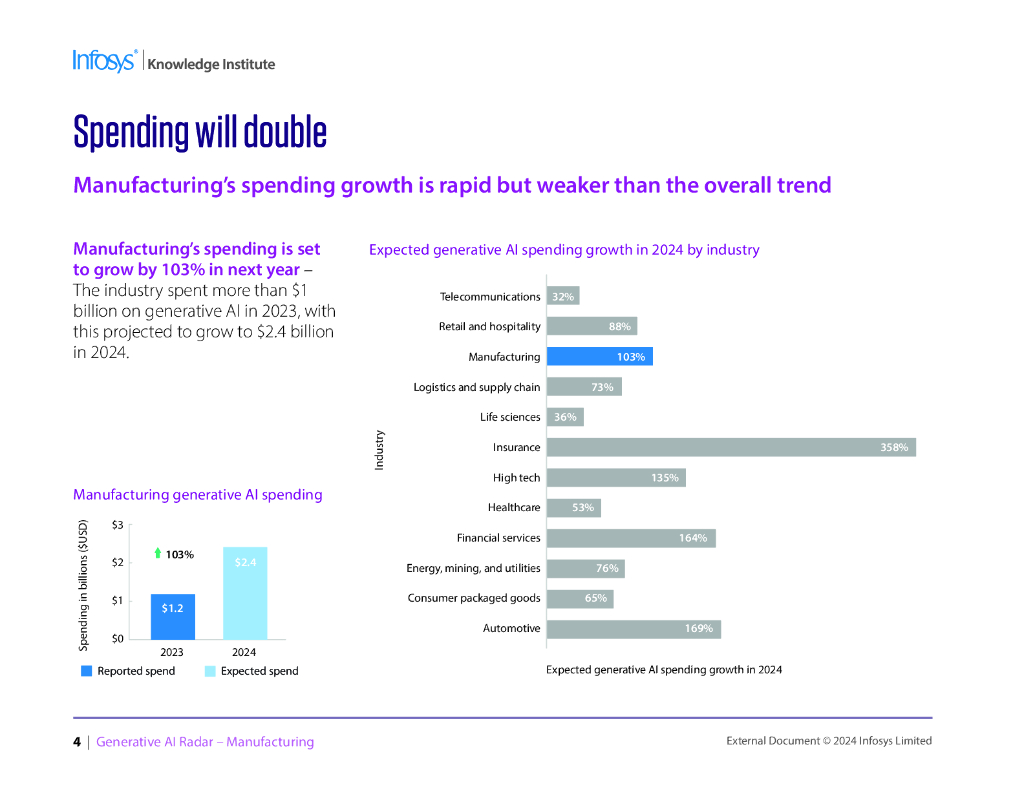 Infosys® | Knowledge Institute

Spending will double

Manufacturing's spending growth is rapid but weaker than the overall trend

Manufacturing's spending is set to grow by 103% in next year – The industry spent more than $1 billion on generative AI in 2023, with this projected to grow to $2.4 billion in 2024.

Manufacturing generative AI spending

Spending in billions ($USD)

$3
$2
$1
$0

103%

$1.2
$2.4

2023
2024

Reported spend
Expected spend

Expected generative AI spending growth in 2024 by industry

Industry

Telecommunications 32%
Retail and hospitality 88%
Manufacturing 103%
Logistics and supply chain 73%
Life sciences 36%
Insurance 358%
High tech 135%
Healthcare 53%
Financial services 164%
Energy, mining, and utilities 76%
Consumer packaged goods 65%
Automotive 169%

Expected generative AI spending growth in 2024

4 | Generative AI Radar – Manufacturing

External Document © 2024 Infosys Limited